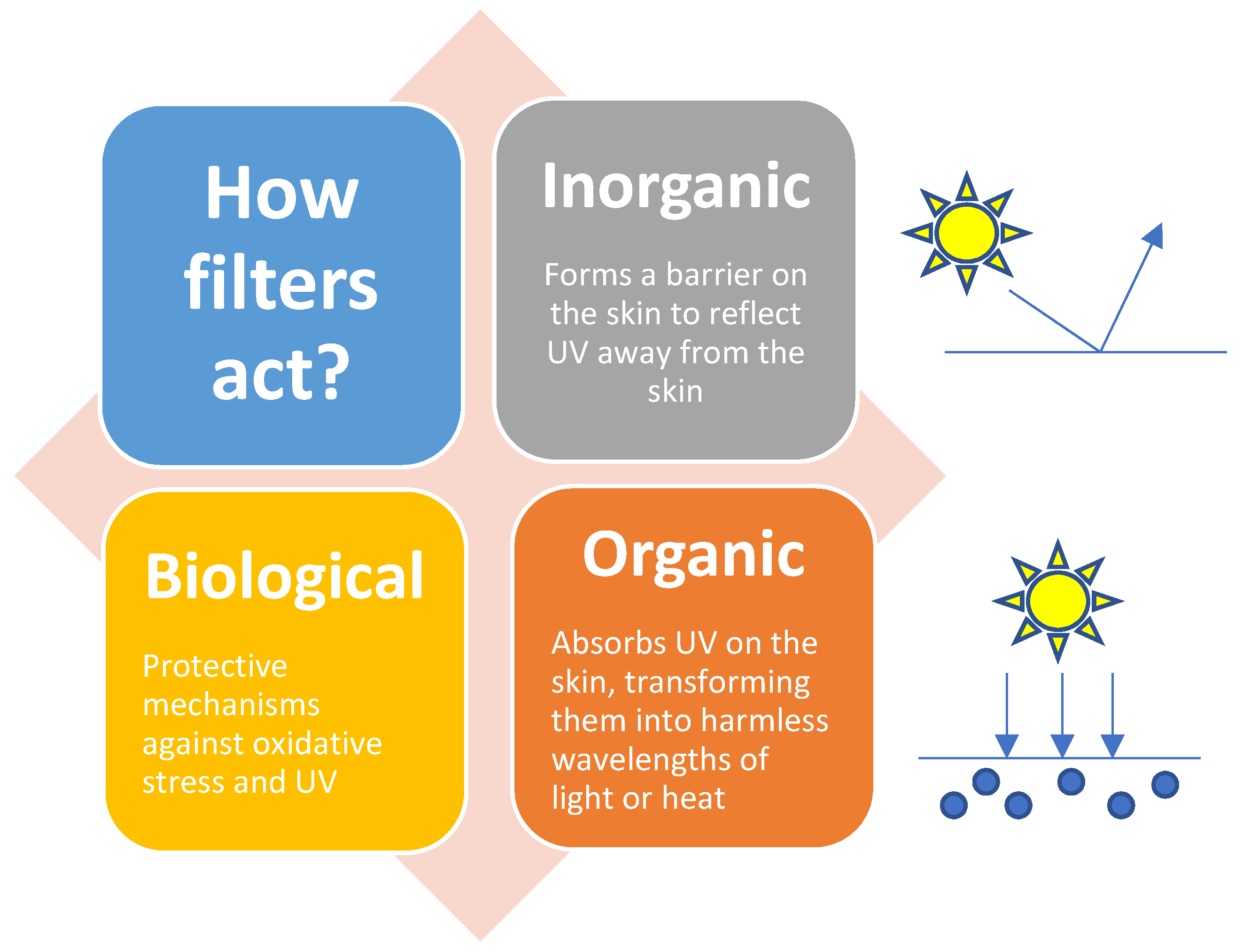 How filters act?

Inorganic

Forms a barrier on the skin to reflect UV away from the skin

Biological

Protective mechanisms against oxidative stress and UV

Organic

Absorbs UV on the skin, transforming them into harmless wavelengths of light or heat